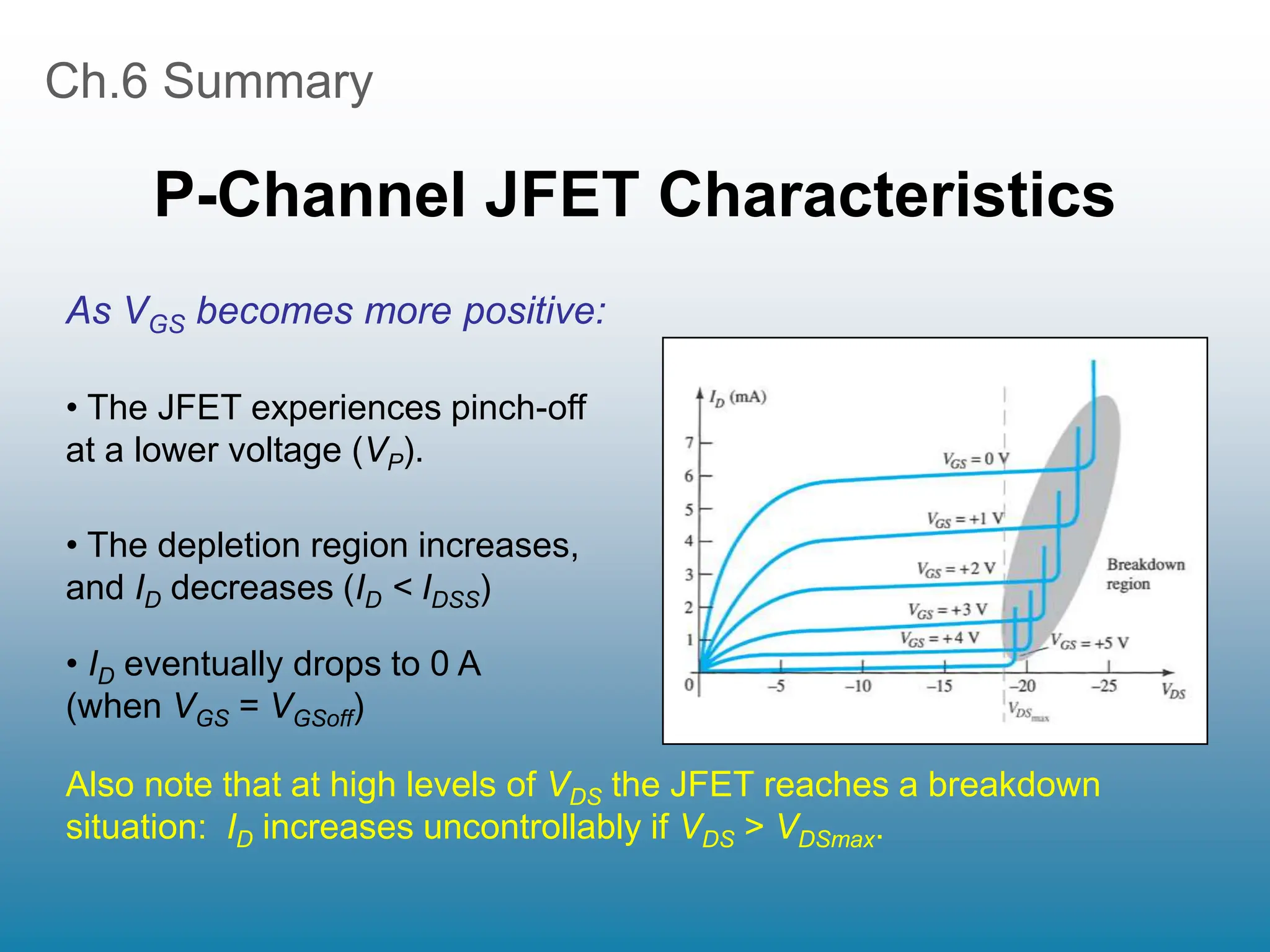 Ch.6 Summary

P-Channel JFET Characteristics

As $V_{GS}$ becomes more positive:

• The JFET experiences pinch-off at a lower voltage ($V_P$).

• The depletion region increases, and $I_D$ decreases ($I_D < I_{DSS}$)

• $I_D$ eventually drops to 0 A (when $V_{GS} = V_{GSoff}$)

$I_D$ (mA)
7
6
5
4
3
2
1
0
$V_{GS} = 0$ V
$V_{GS} = +1$ V
$V_{GS} = +2$ V
$V_{GS} = +3$ V
$V_{GS} = +4$ V
$V_{GS} = +5$ V
Breakdown region
–5
–10
–15
–20
–25
$V_{DS}$
$V_{DS_{max}}$

Also note that at high levels of $V_{DS}$ the JFET reaches a breakdown situation: $I_D$ increases uncontrollably if $V_{DS} > V_{DSmax}$.